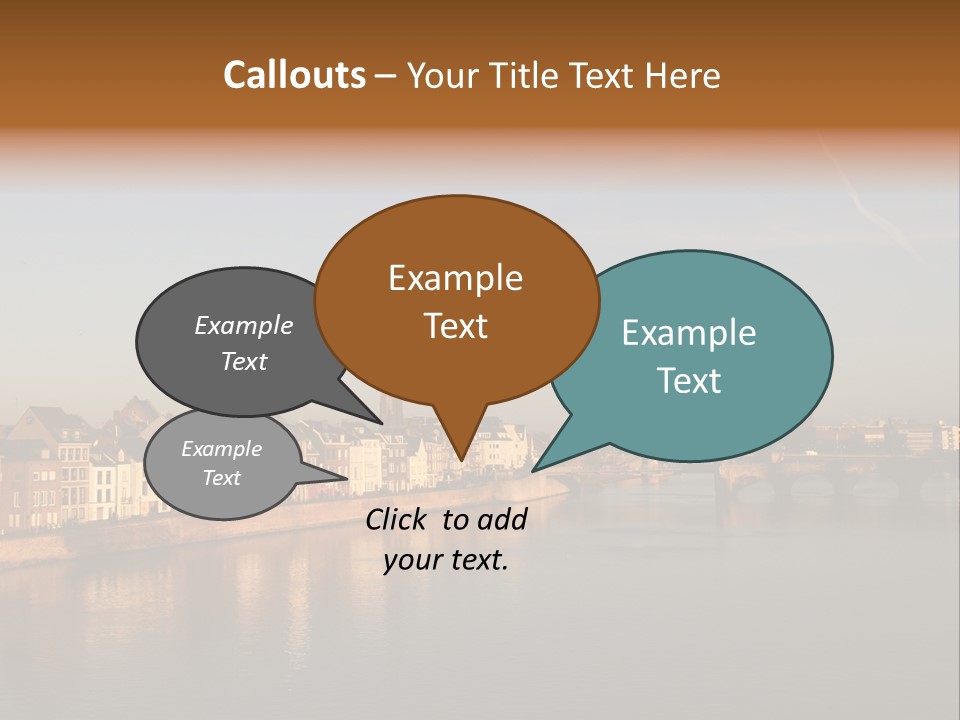 Callouts – Your Title Text Here

Example Text

Example Text

Example Text

Example Text

Click to add your text.